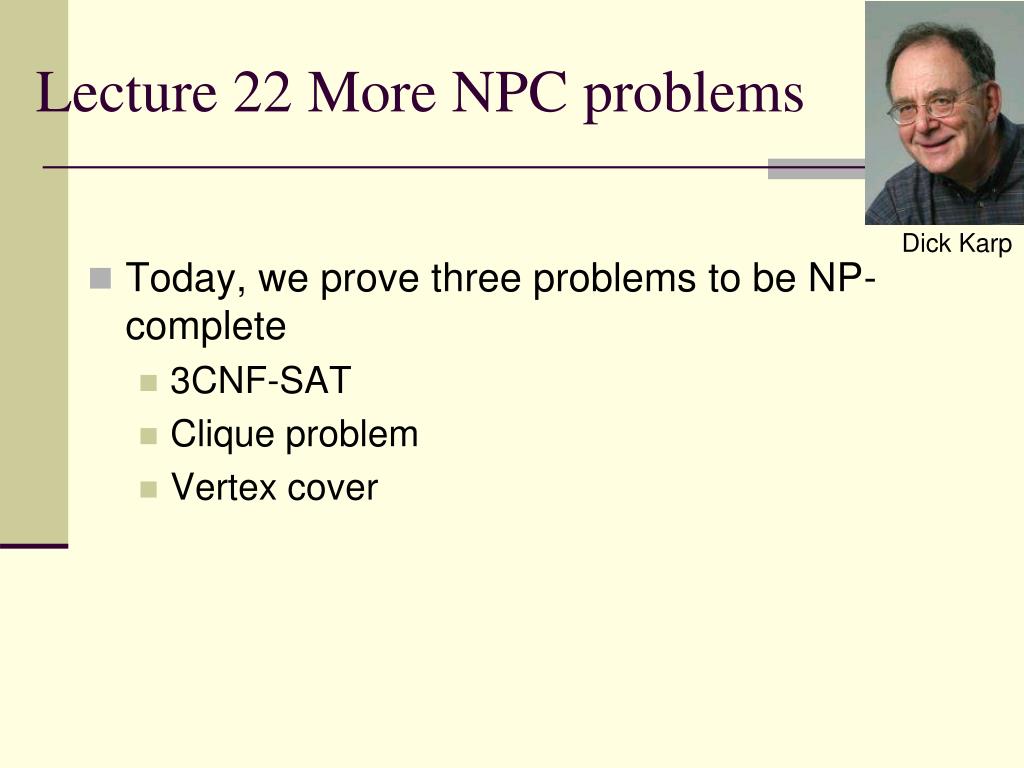 Lecture 22 More NPC problems

Dick Karp

Today, we prove three problems to be NP-complete

3CNF-SAT

Clique problem

Vertex cover